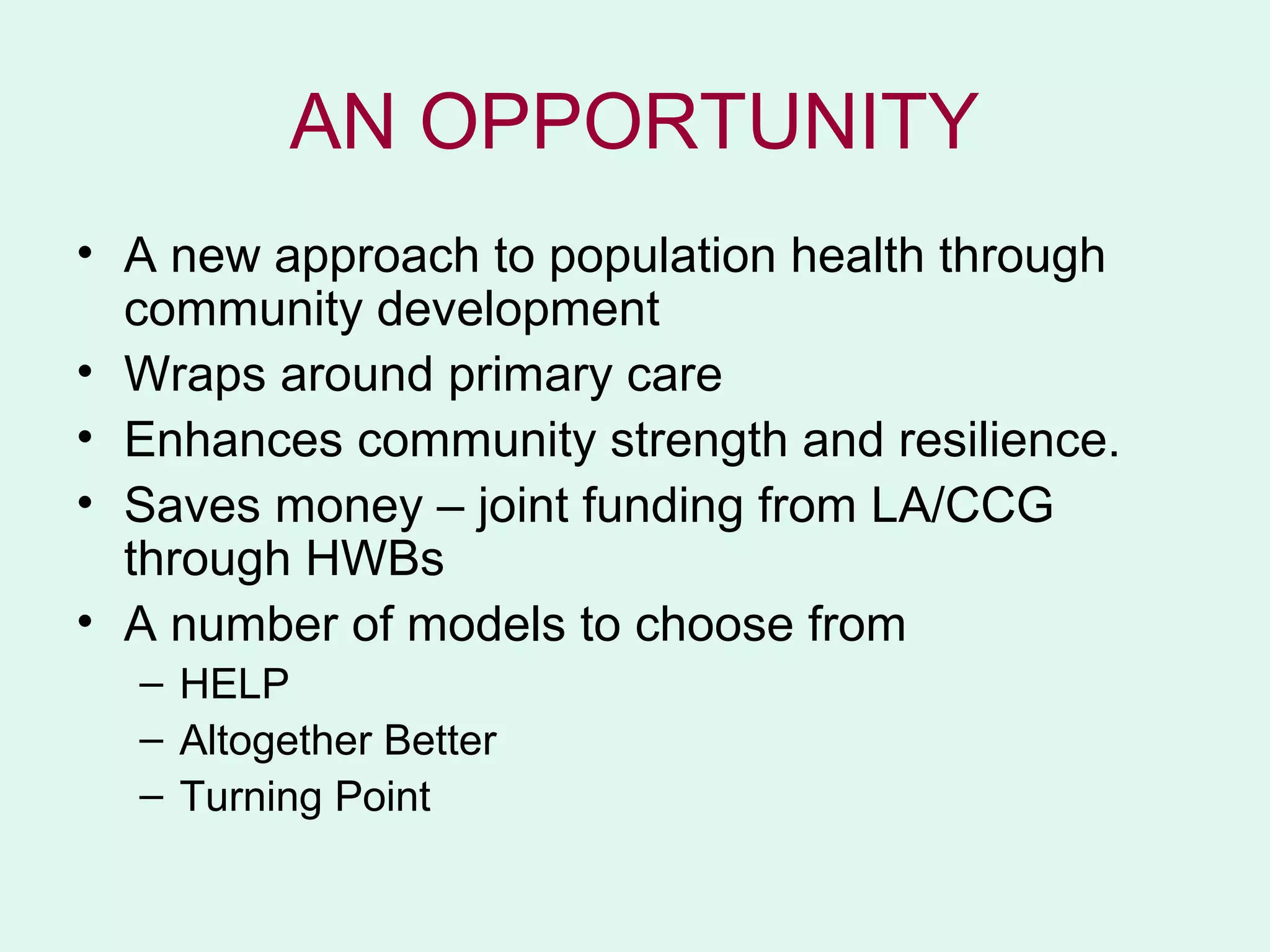 AN OPPORTUNITY

• A new approach to population health through community development
• Wraps around primary care
• Enhances community strength and resilience.
• Saves money – joint funding from LA/CCG through HWBs
• A number of models to choose from
  – HELP
  – Altogether Better
  – Turning Point